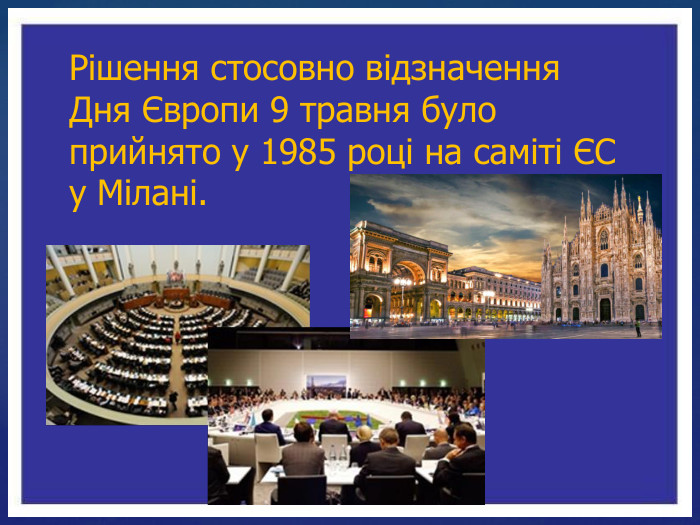 Рішення стосовно відзначення Дня Європи 9 травня було прийнято у 1985 році на саміті ЄС у Мілані.